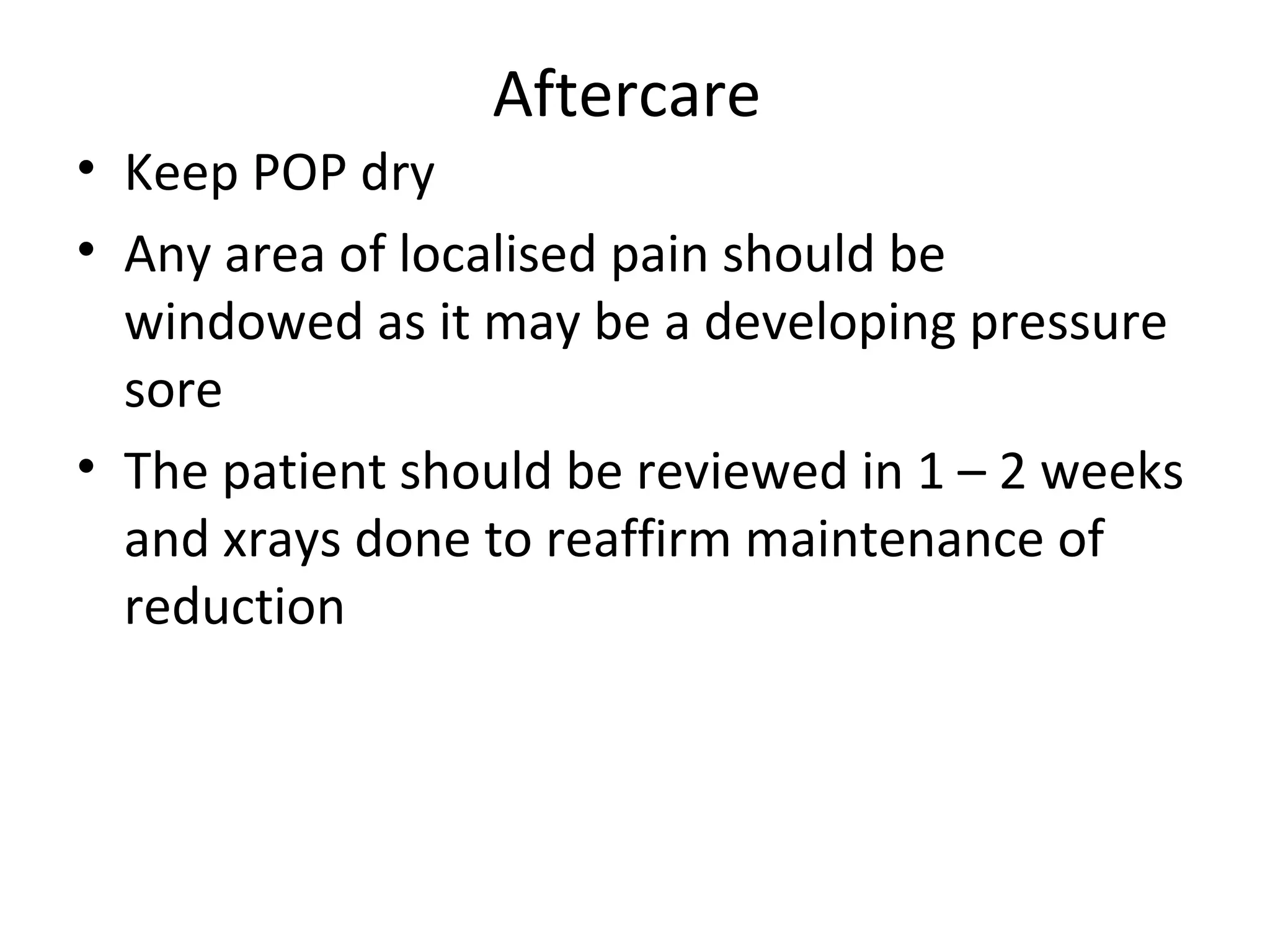 Aftercare

• Keep POP dry
• Any area of localised pain should be windowed as it may be a developing pressure sore
• The patient should be reviewed in 1 – 2 weeks and xrays done to reaffirm maintenance of reduction